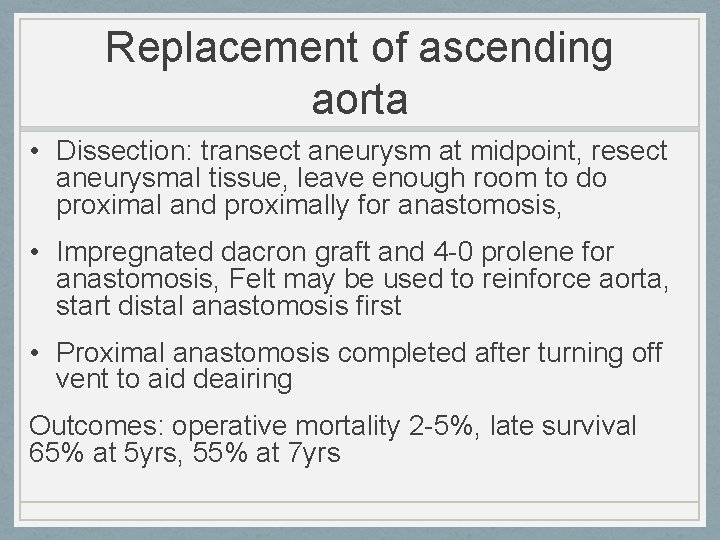 Replacement of ascending aorta

• Dissection: transect aneurysm at midpoint, resect aneurysmal tissue, leave enough room to do proximal and proximally for anastomosis,

• Impregnated dacron graft and 4-0 prolene for anastomosis, Felt may be used to reinforce aorta, start distal anastomosis first

• Proximal anastomosis completed after turning off vent to aid deairing

Outcomes: operative mortality 2-5%, late survival 65% at 5yrs, 55% at 7yrs